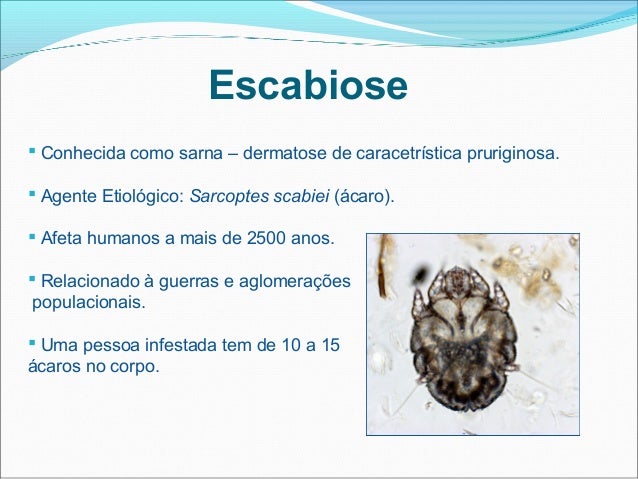 Escabiose

▪ Conhecida como sarna – dermatose de caracetrística pruriginosa.

▪ Agente Etiológico: Sarcoptes scabiei (ácaro).

▪ Afeta humanos a mais de 2500 anos.

▪ Relacionado à guerras e aglomerações populacionais.

▪ Uma pessoa infestada tem de 10 a 15 ácaros no corpo.